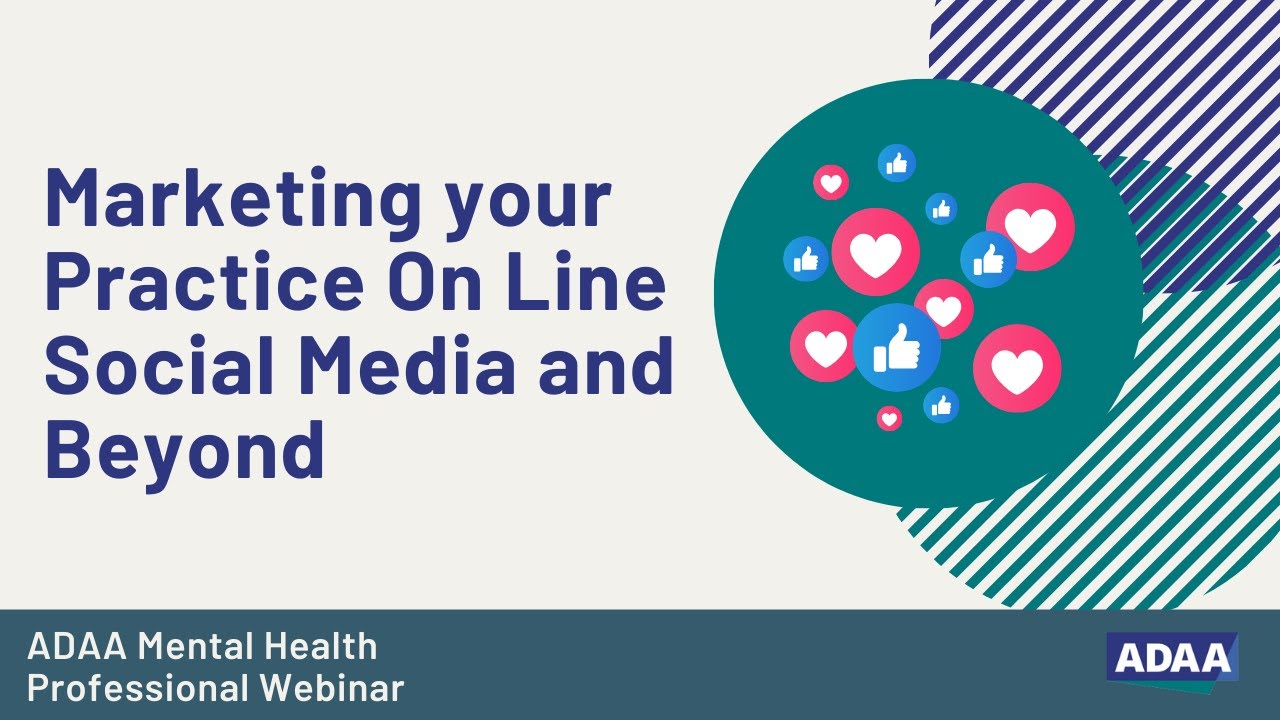 Marketing your Practice On Line Social Media and Beyond

ADAA Mental Health Professional Webinar

ADAA